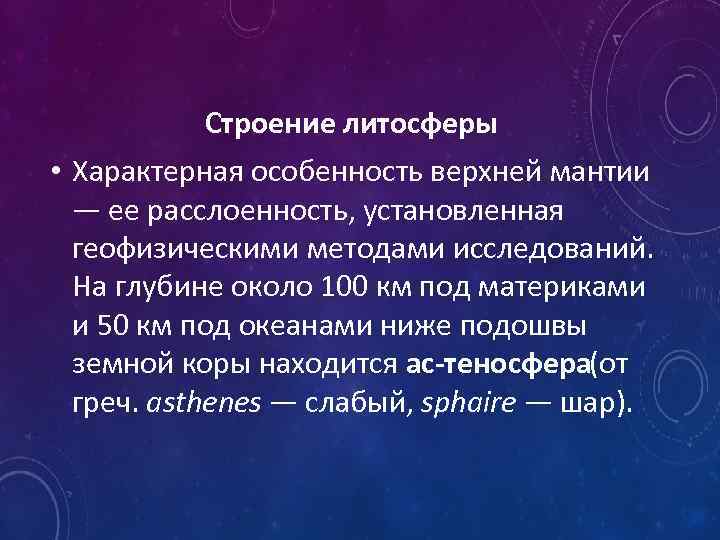 Строение литосферы

• Характерная особенность верхней мантии — ее расслоенность, установленная геофизическими методами исследований. На глубине около 100 км под материками и 50 км под океанами ниже подошвы земной коры находится ас-теносфера(от греч. asthenes — слабый, sphaire — шар).